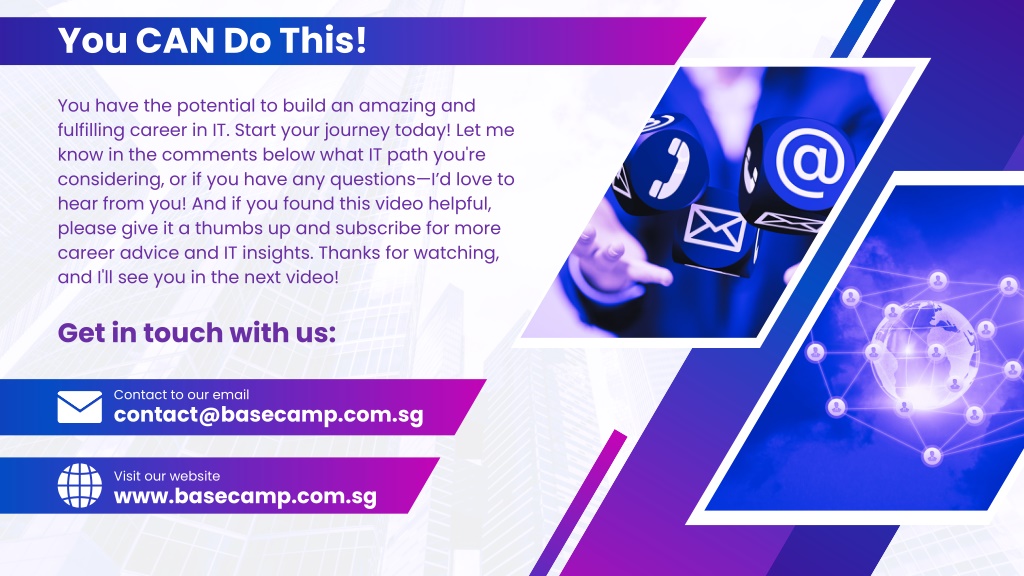 You CAN Do This!

You have the potential to build an amazing and fulfilling career in IT. Start your journey today! Let me know in the comments below what IT path you're considering, or if you have any questions—I'd love to hear from you! And if you found this video helpful, please give it a thumbs up and subscribe for more career advice and IT insights. Thanks for watching, and I'll see you in the next video!

Get in touch with us:

Contact to our email
contact@basecamp.com.sg

Visit our website
www.basecamp.com.sg